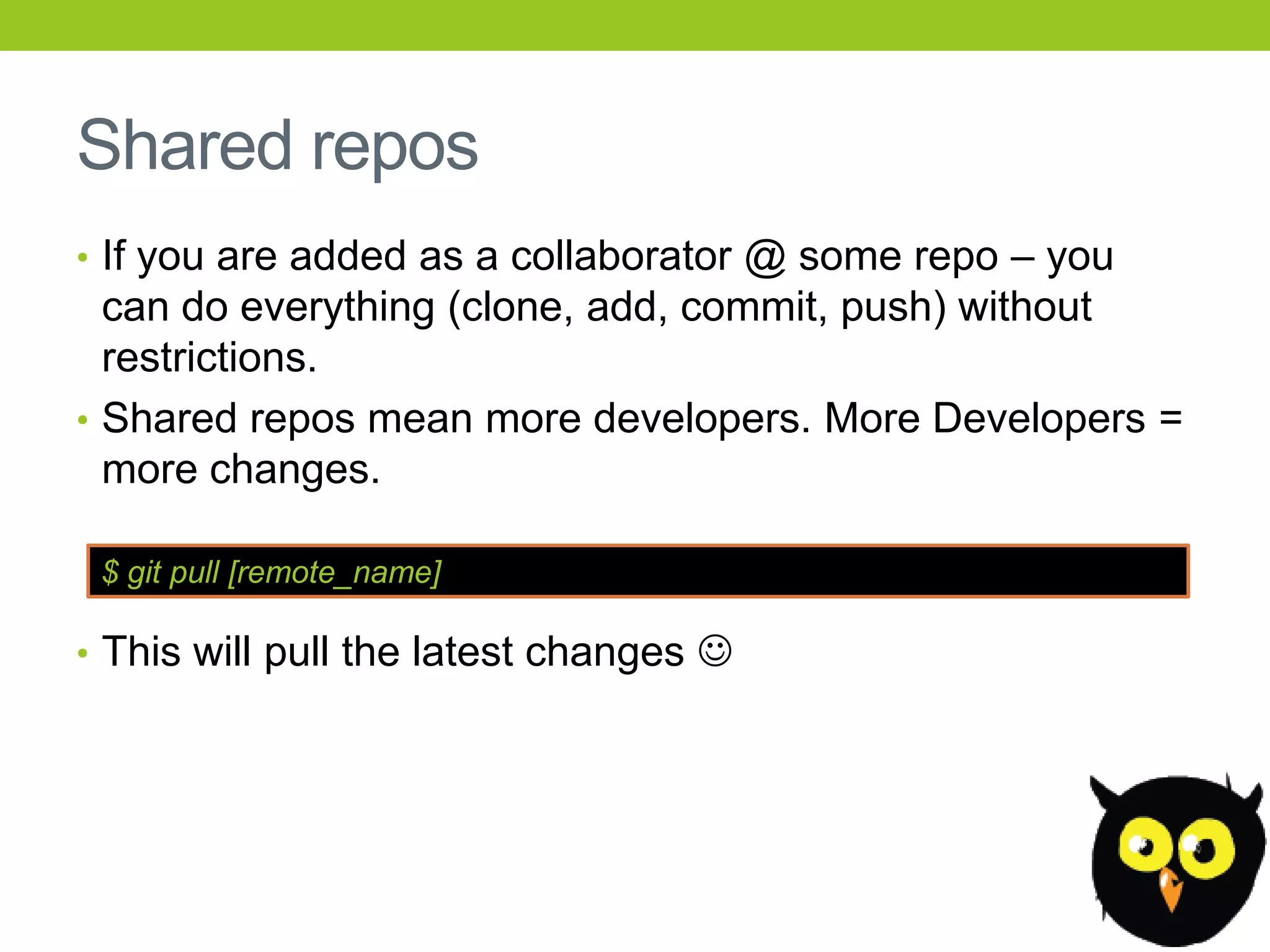 Shared repos

• If you are added as a collaborator @ some repo – you can do everything (clone, add, commit, push) without restrictions.

• Shared repos mean more developers. More Developers = more changes.

$ git pull [remote_name]

• This will pull the latest changes ☺